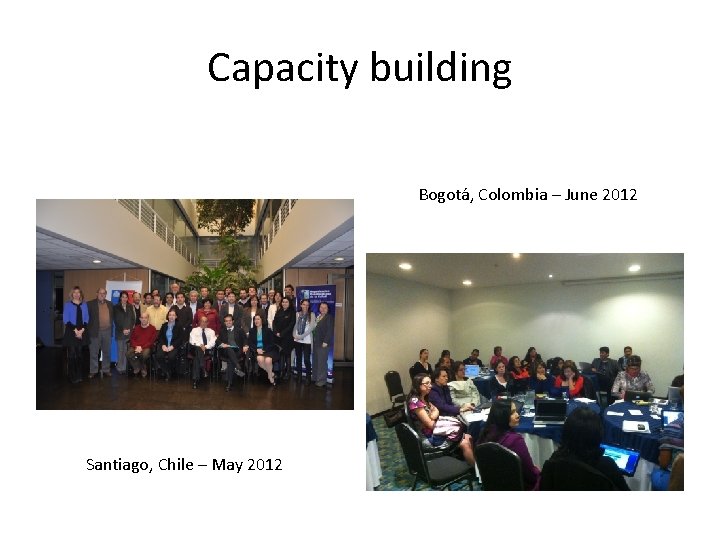 Capacity building

Bogotá, Colombia – June 2012

Santiago, Chile – May 2012